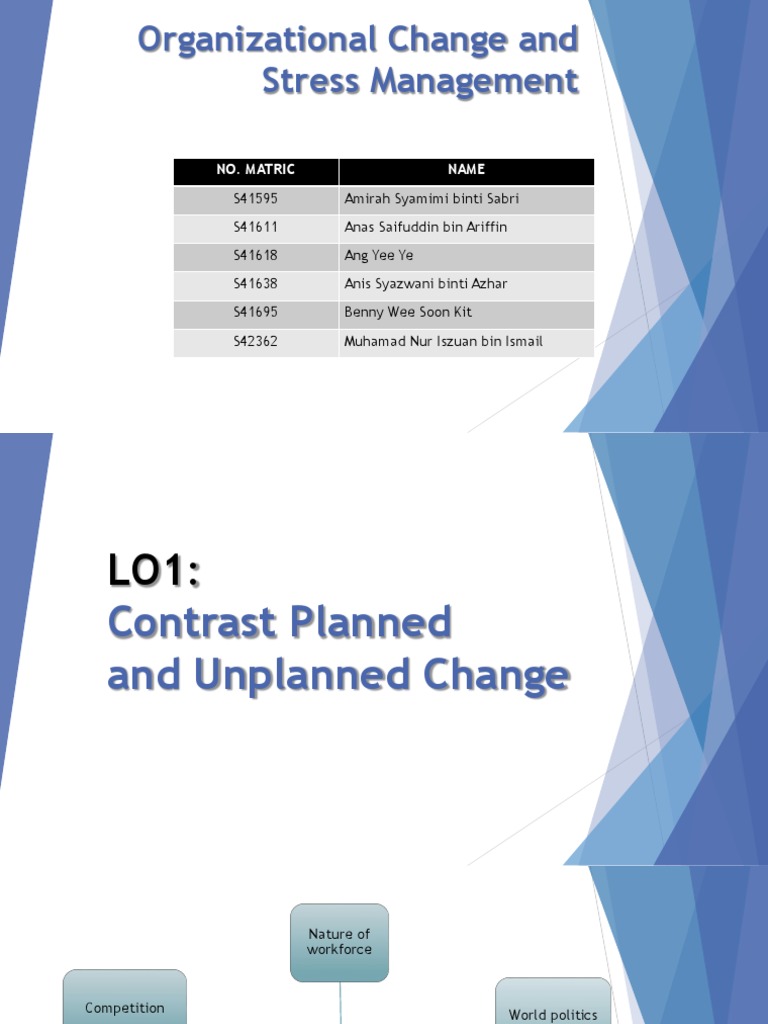 Organizational Change and Stress Management

| NO. MATRIC | NAME |
|---|---|
| S41595 | Amirah Syamimi binti Sabri |
| S41611 | Anas Saifuddin bin Ariffin |
| S41618 | Ang Yee Ye |
| S41638 | Anis Syazwani binti Azhar |
| S41695 | Benny Wee Soon Kit |
| S42362 | Muhamad Nur Iszuan bin Ismail |

LO1:
Contrast Planned and Unplanned Change

Nature of workforce

Competition

World politics